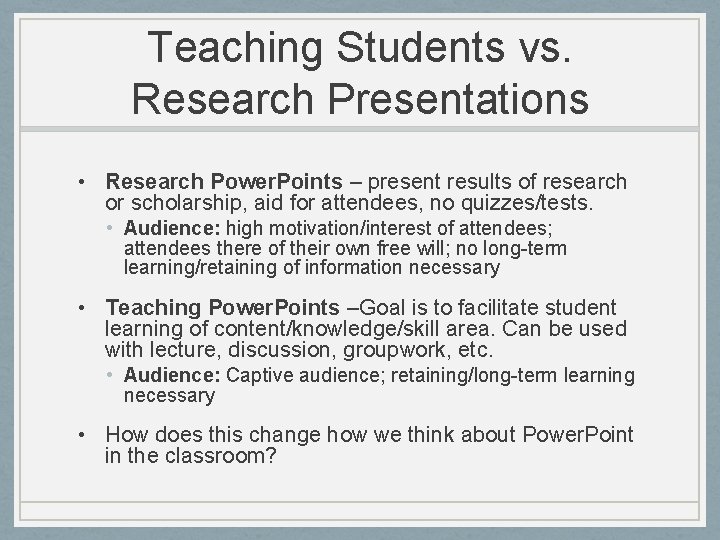 Teaching Students vs. Research Presentations

• Research PowerPoints – present results of research or scholarship, aid for attendees, no quizzes/tests.
  • Audience: high motivation/interest of attendees; attendees there of their own free will; no long-term learning/retaining of information necessary

• Teaching PowerPoints –Goal is to facilitate student learning of content/knowledge/skill area. Can be used with lecture, discussion, groupwork, etc.
  • Audience: Captive audience; retaining/long-term learning necessary

• How does this change how we think about PowerPoint in the classroom?